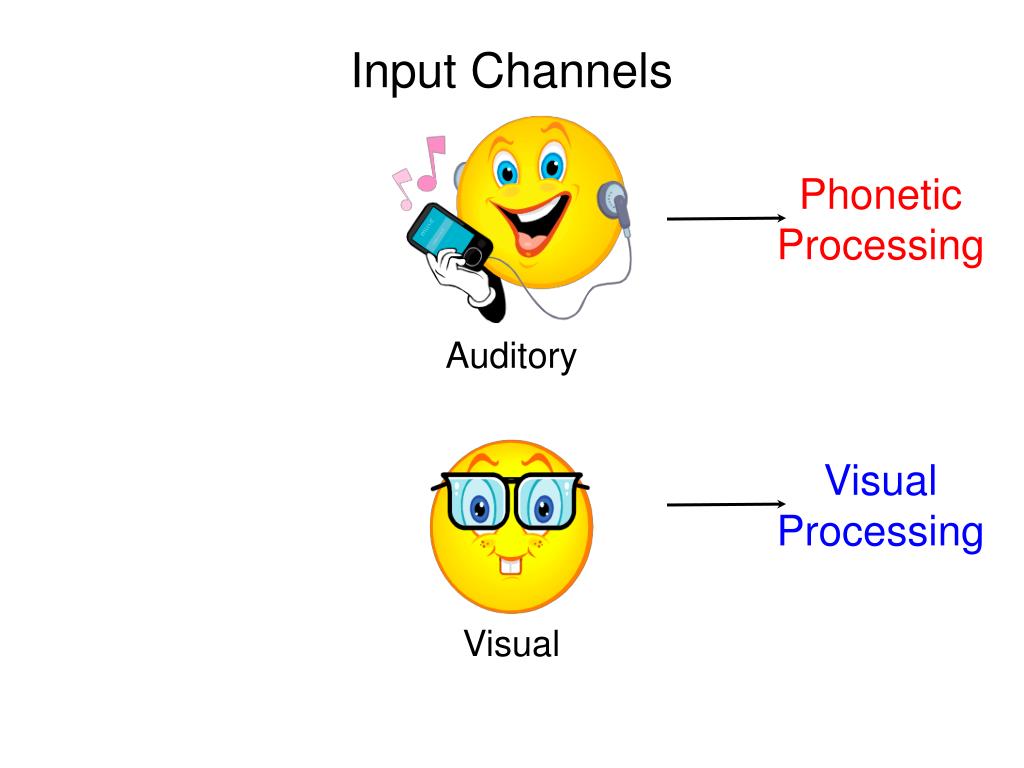 Input Channels

Phonetic Processing

Auditory

Visual Processing

Visual